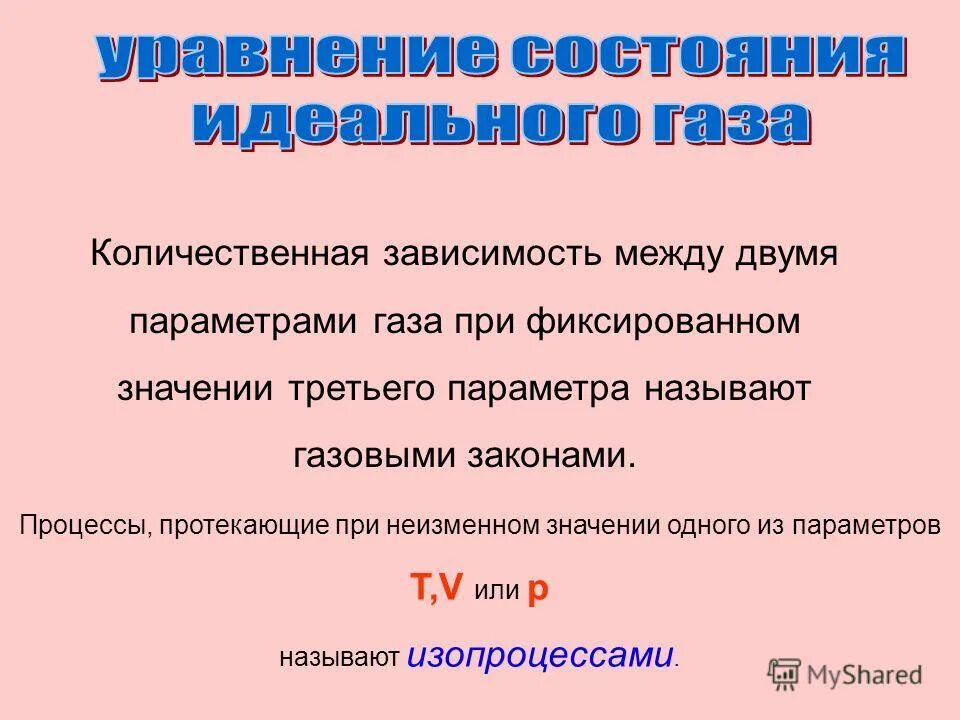 уравнение состояния идеального газа

Количественная зависимость между двумя параметрами газа при фиксированном значении третьего параметра называют газовыми законами.

Процессы, протекающие при неизменном значении одного из параметров

T,V или p

называют изопроцессами.

MyShared